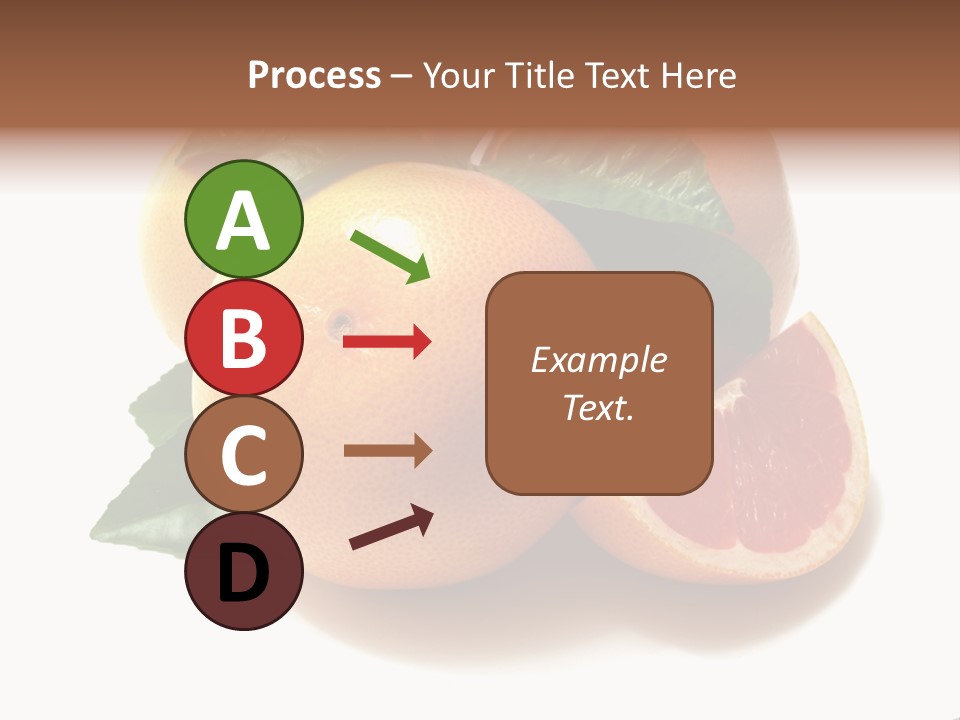 Process – Your Title Text Here

A

B

C

D

Example Text.